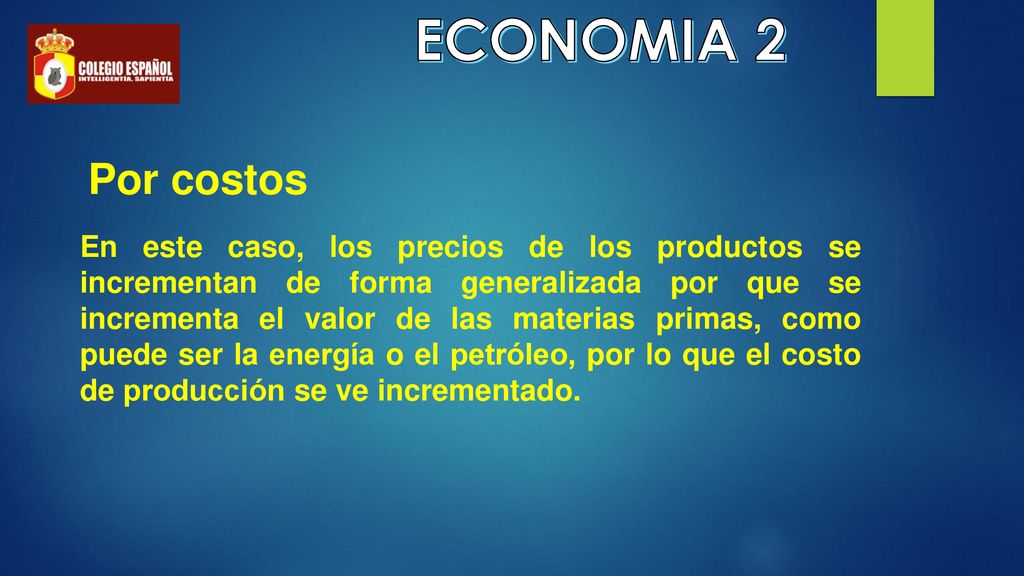 COLEGIO ESPAÑOL
INTELLIGENTIA, SAPIENTIA

ECONOMIA 2

Por costos

En este caso, los precios de los productos se incrementan de forma generalizada por que se incrementa el valor de las materias primas, como puede ser la energía o el petróleo, por lo que el costo de producción se ve incrementado.